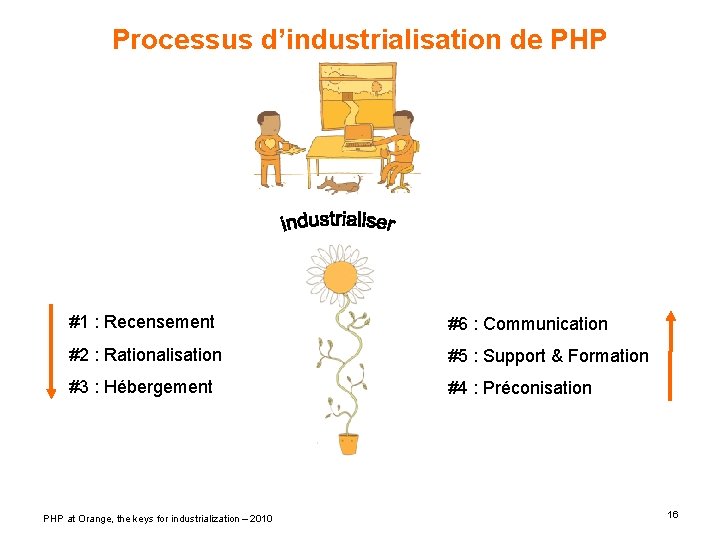 Processus d'industrialisation de PHP

industrialiser

#1 : Recensement

#2 : Rationalisation

#3 : Hébergement

#6 : Communication

#5 : Support & Formation

#4 : Préconisation

PHP at Orange, the keys for industrialization – 2010

16